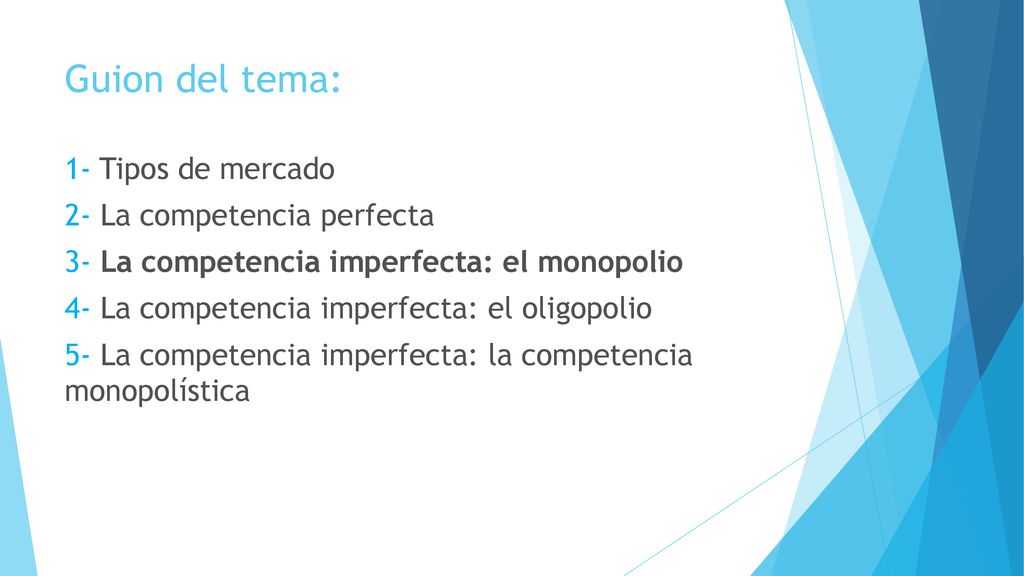 Guion del tema:

1- Tipos de mercado

2- La competencia perfecta

3- La competencia imperfecta: el monopolio

4- La competencia imperfecta: el oligopolio

5- La competencia imperfecta: la competencia monopolística